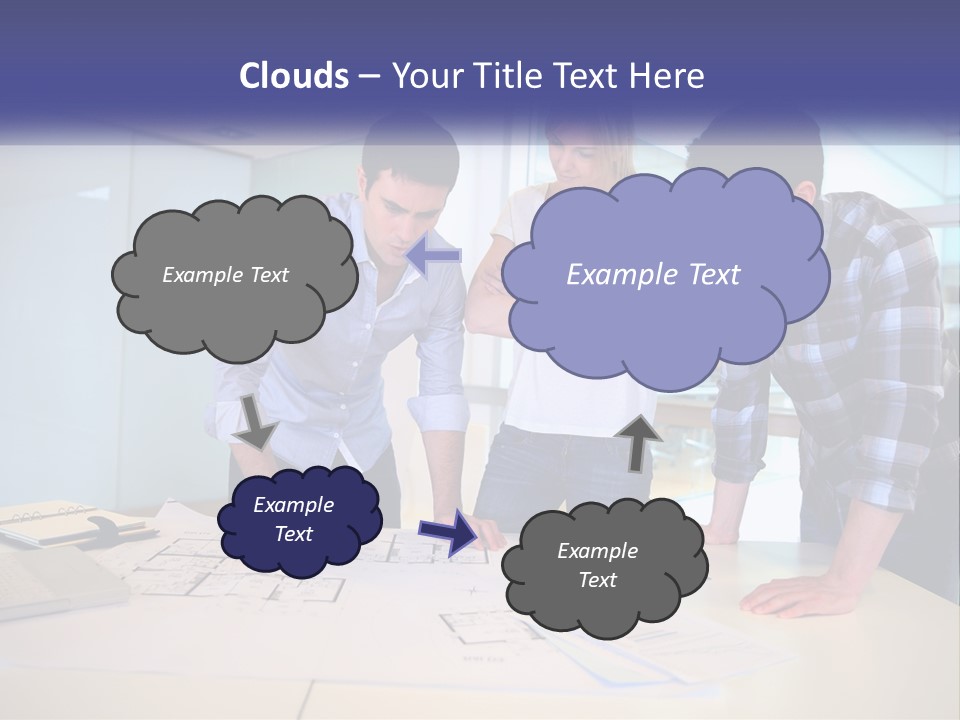 Clouds – Your Title Text Here

Example Text

Example Text

Example Text

Example Text